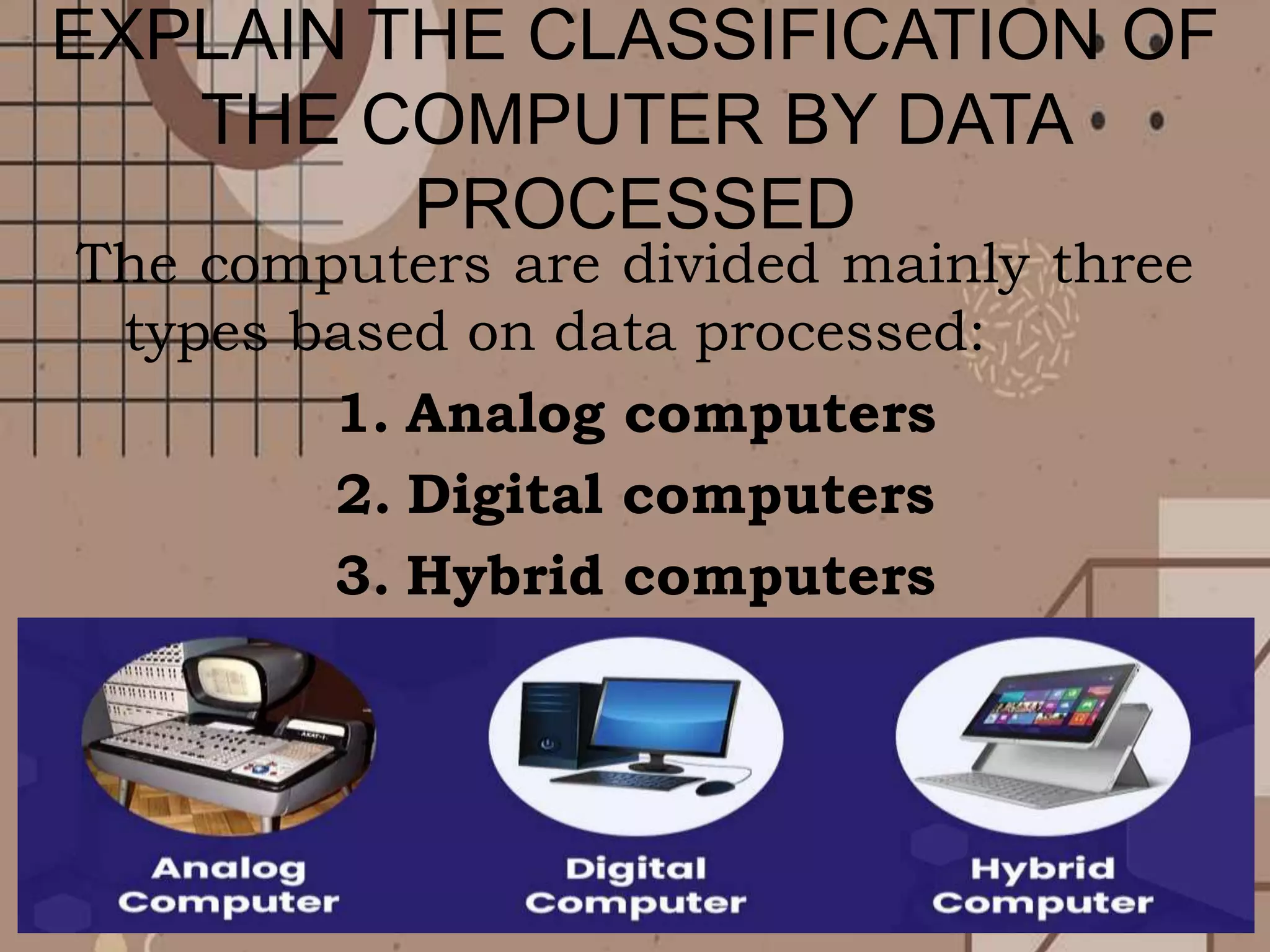 EXPLAIN THE CLASSIFICATION OF THE COMPUTER BY DATA PROCESSED

The computers are divided mainly three types based on data processed:

1. Analog computers
2. Digital computers
3. Hybrid computers

Analog Computer

Digital Computer

Hybrid Computer